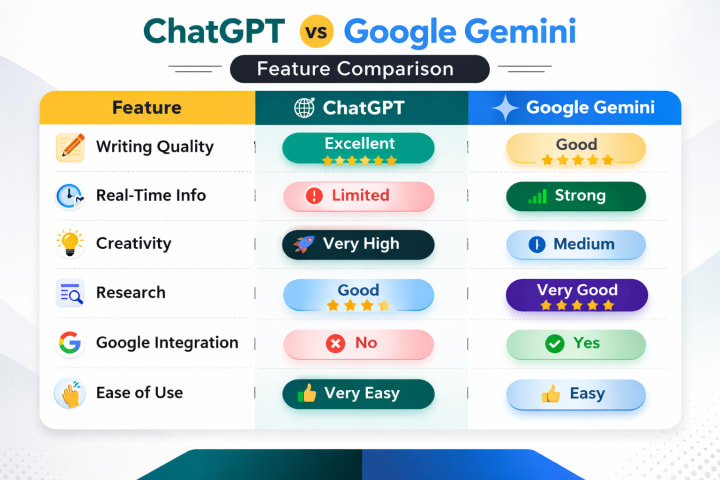 ChatGPT vs Google Gemini

Feature Comparison

| Feature | ChatGPT | Google Gemini |
|---|---|---|
| Writing Quality | Excellent | Good |
| Real-Time Info | Limited | Strong |
| Creativity | Very High | Medium |
| Research | Good | Very Good |
| Google Integration | No | Yes |
| Ease of Use | Very Easy | Easy |